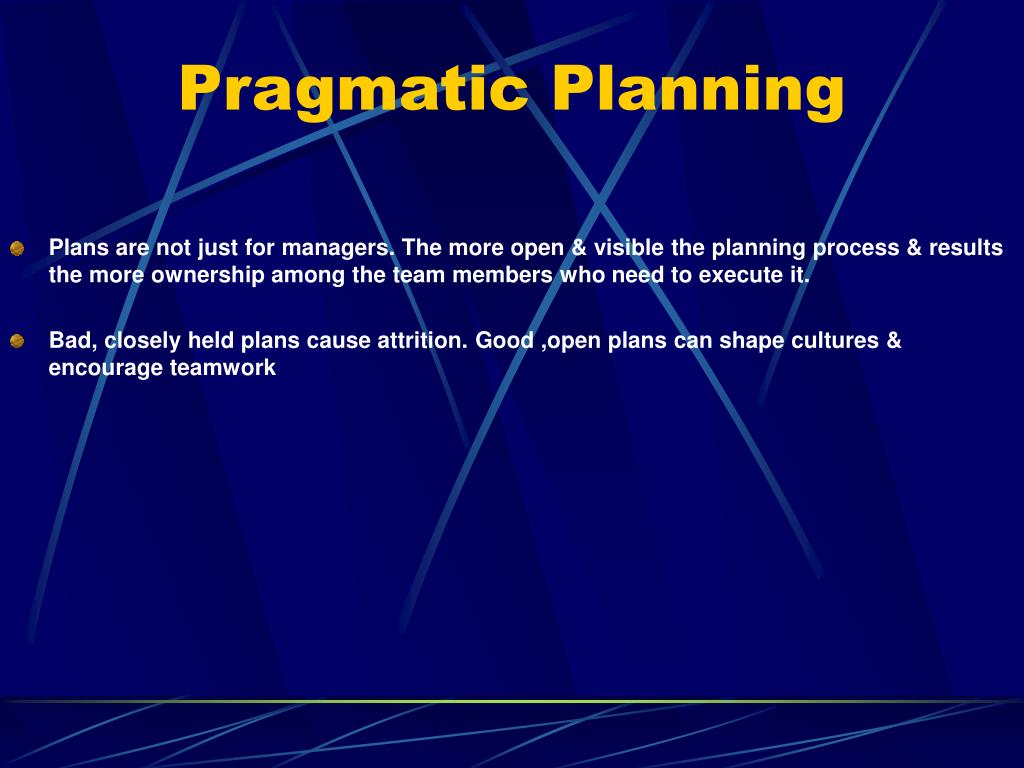 Pragmatic Planning

Plans are not just for managers. The more open & visible the planning process & results the more ownership among the team members who need to execute it.

Bad, closely held plans cause attrition. Good ,open plans can shape cultures & encourage teamwork